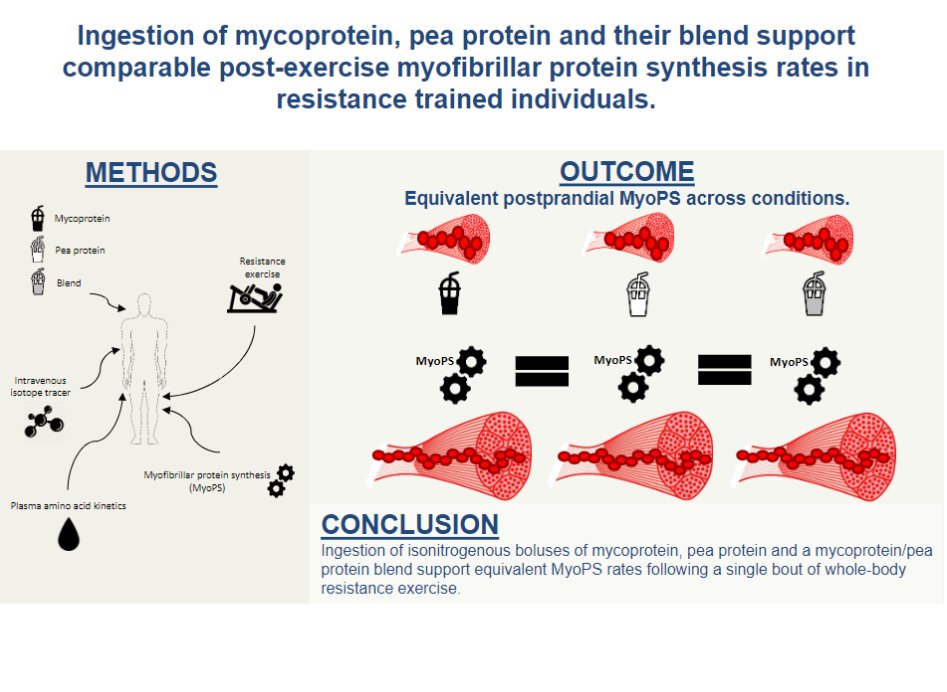 Ingestion of mycoprotein, pea protein and their blend support comparable post-exercise myofibrillar protein synthesis rates in resistance trained individuals.

METHODS

Mycoprotein

Pea protein

Blend

Resistance exercise

Intravenous isotope tracer

Myofibrillar protein synthesis (MyoPS)

Plasma amino acid kinetics

OUTCOME

Equivalent postprandial MyoPS across conditions.

MyoPS

MyoPS

MyoPS

CONCLUSION

Ingestion of isonitrogenous boluses of mycoprotein, pea protein and a mycoprotein/pea protein blend support equivalent MyoPS rates following a single bout of whole-body resistance exercise.